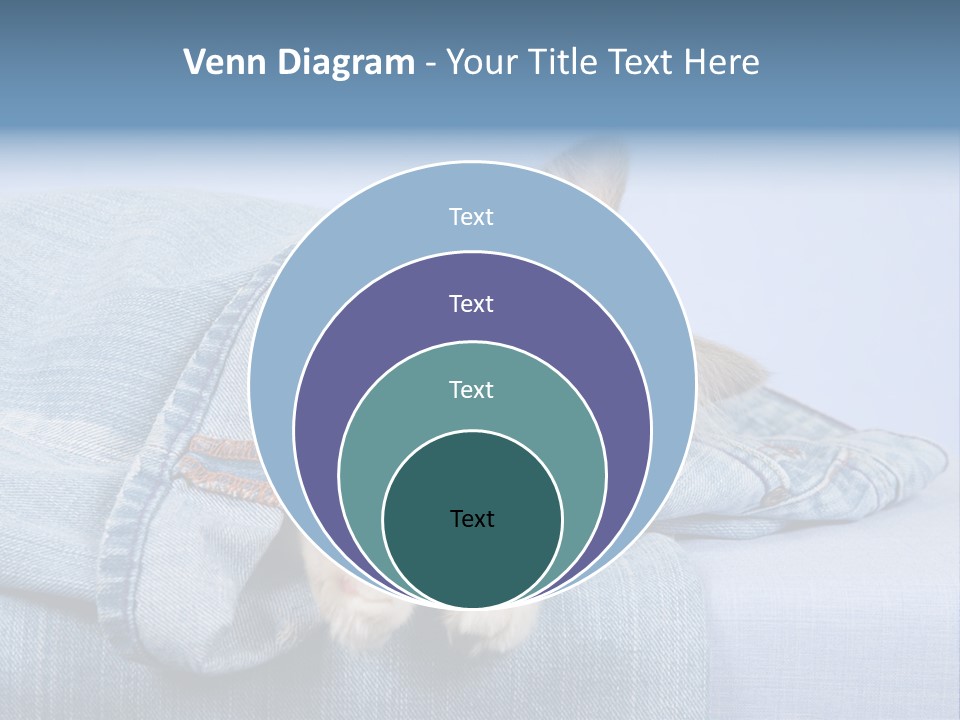 Venn Diagram - Your Title Text Here

Text

Text

Text

Text